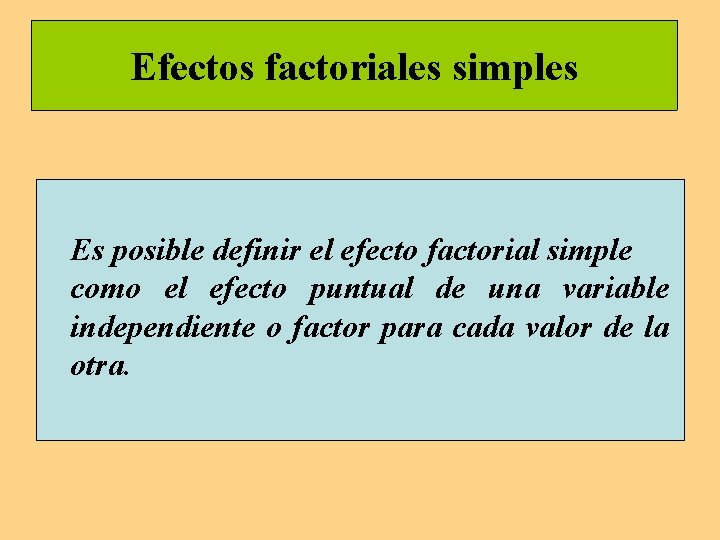 Efectos factoriales simples

Es posible definir el efecto factorial simple como el efecto puntual de una variable independiente o factor para cada valor de la otra.